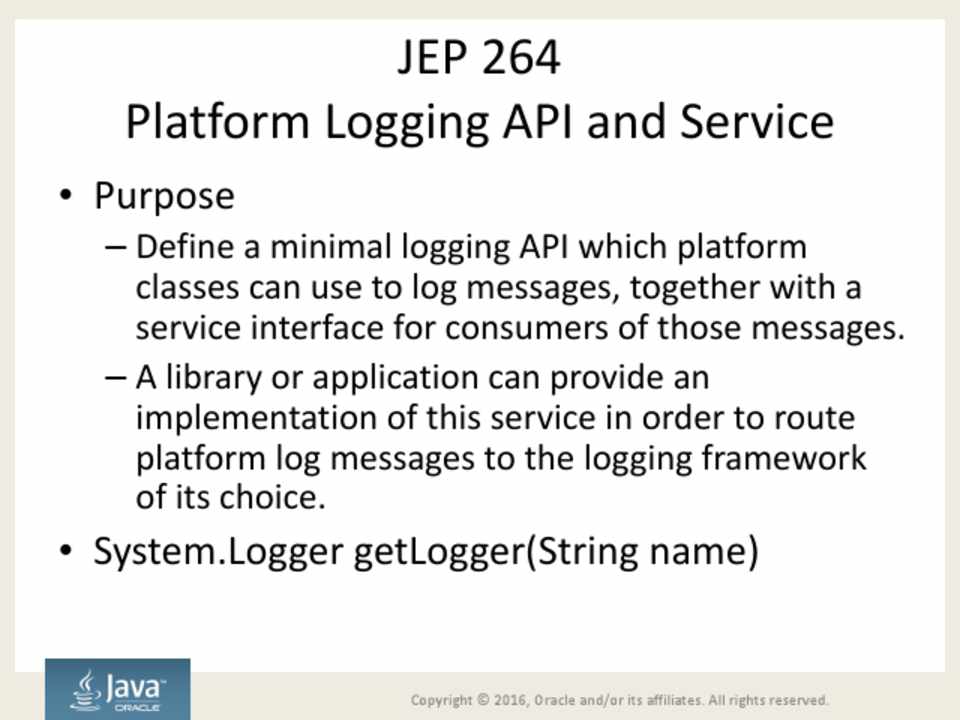 JEP 264
Platform Logging API and Service

• Purpose
– Define a minimal logging API which platform classes can use to log messages, together with a service interface for consumers of those messages.
– A library or application can provide an implementation of this service in order to route platform log messages to the logging framework of its choice.
• System.Logger getLogger(String name)

Java ORACLE

Copyright © 2016, Oracle and/or its affiliates. All rights reserved.